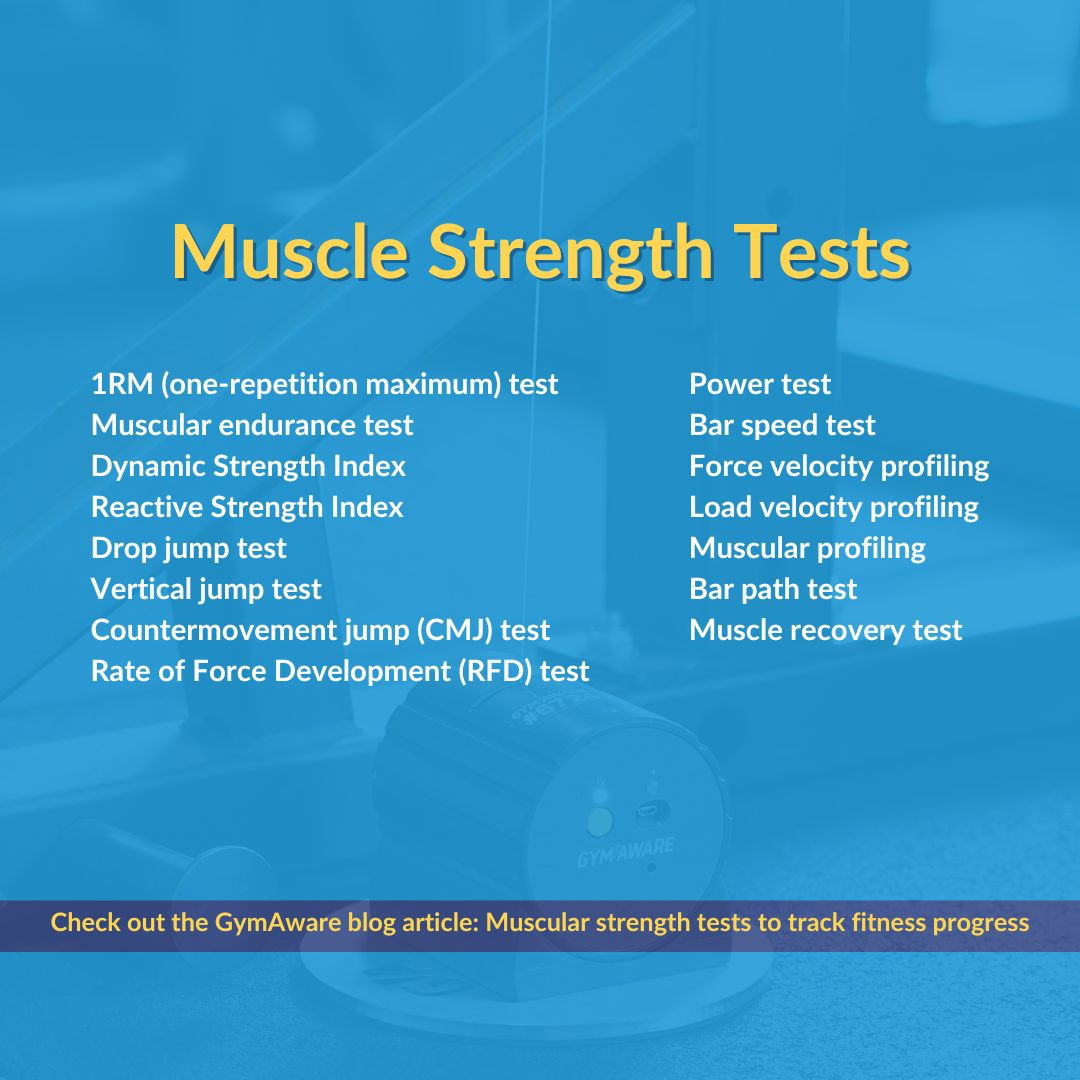 Muscle Strength Tests

1RM (one-repetition maximum) test
Muscular endurance test
Dynamic Strength Index
Reactive Strength Index
Drop jump test
Vertical jump test
Countermovement jump (CMJ) test
Rate of Force Development (RFD) test

Power test
Bar speed test
Force velocity profiling
Load velocity profiling
Muscular profiling
Bar path test
Muscle recovery test

GYMAWARE

Check out the GymAware blog article: Muscular strength tests to track fitness progress